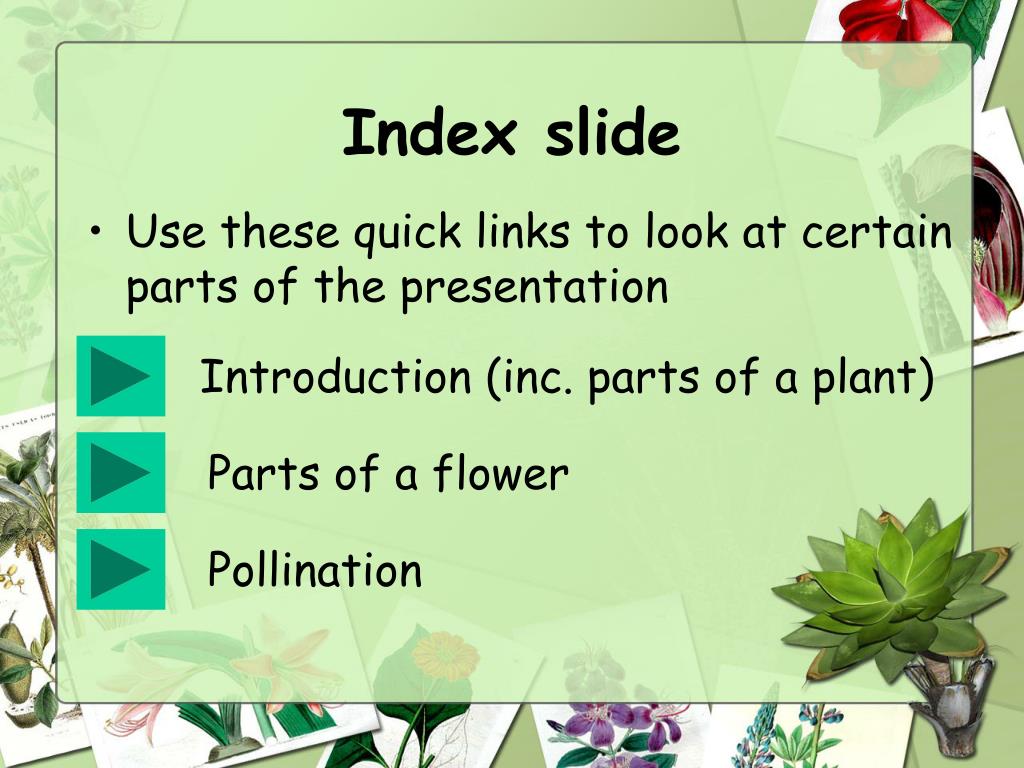 Index slide

• Use these quick links to look at certain parts of the presentation

Introduction (inc. parts of a plant)

Parts of a flower

Pollination